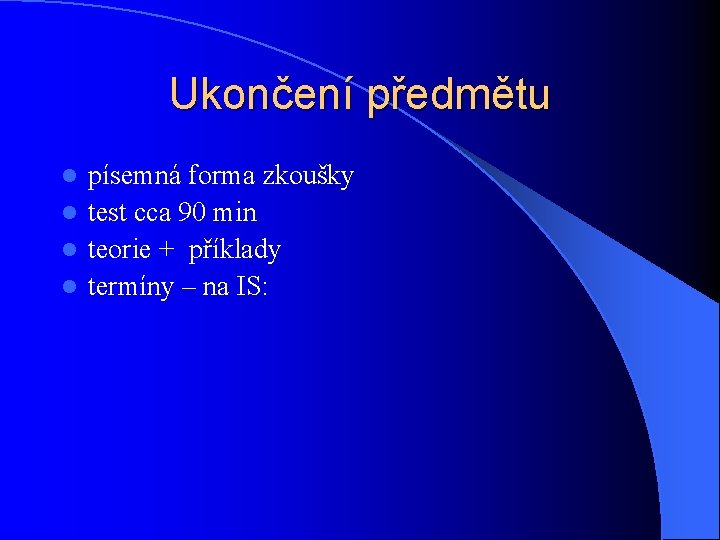 Ukončení předmětu

- písemná forma zkoušky
- test cca 90 min
- teorie + příklady
- termíny – na IS: